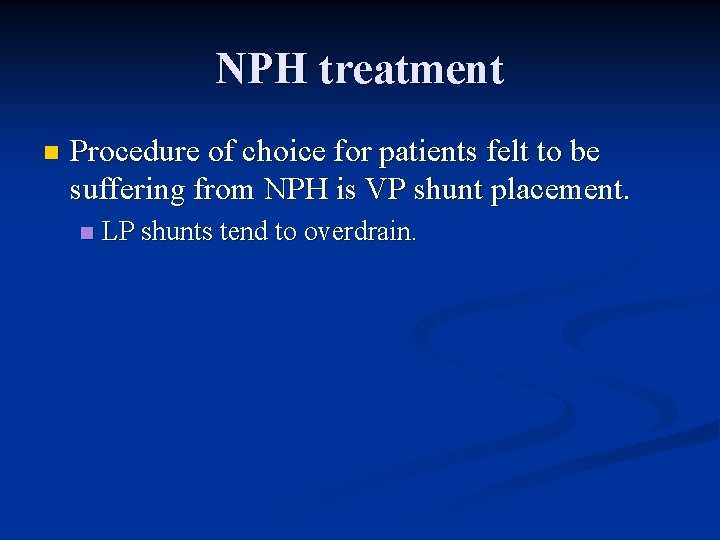 NPH treatment

Procedure of choice for patients felt to be suffering from NPH is VP shunt placement.

LP shunts tend to overdrain.